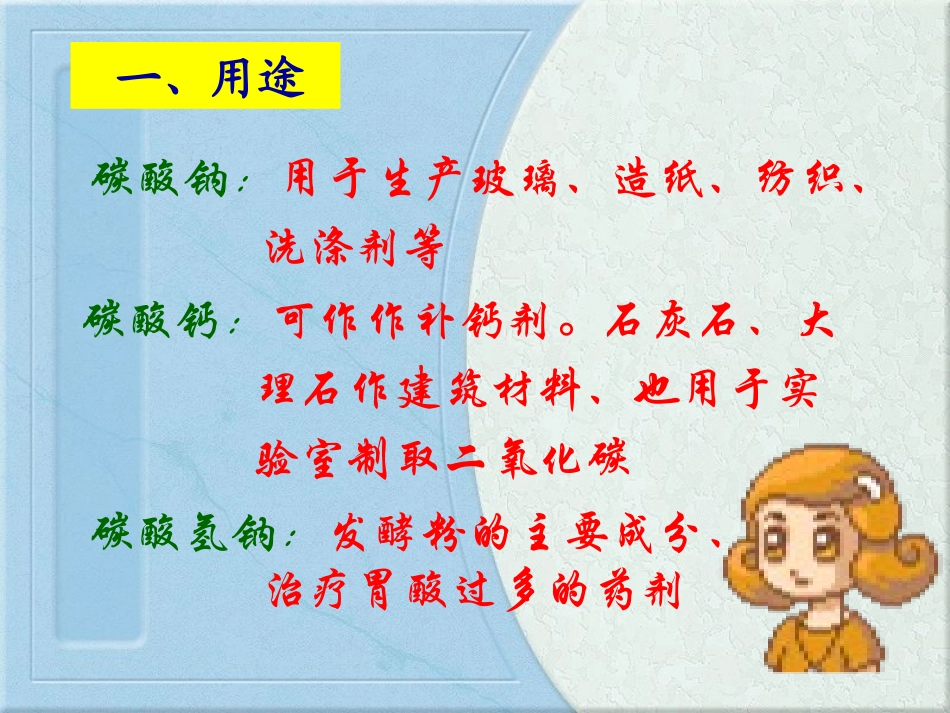 一、用途

碳酸钠：用于生产玻璃、造纸、纺织、洗涤剂等

碳酸钙：可作作补钙剂。石灰石、大理石作建筑材料、也用于实验室制取二氧化碳

碳酸氢钠：发酵粉的主要成分、治疗胃酸过多的药剂